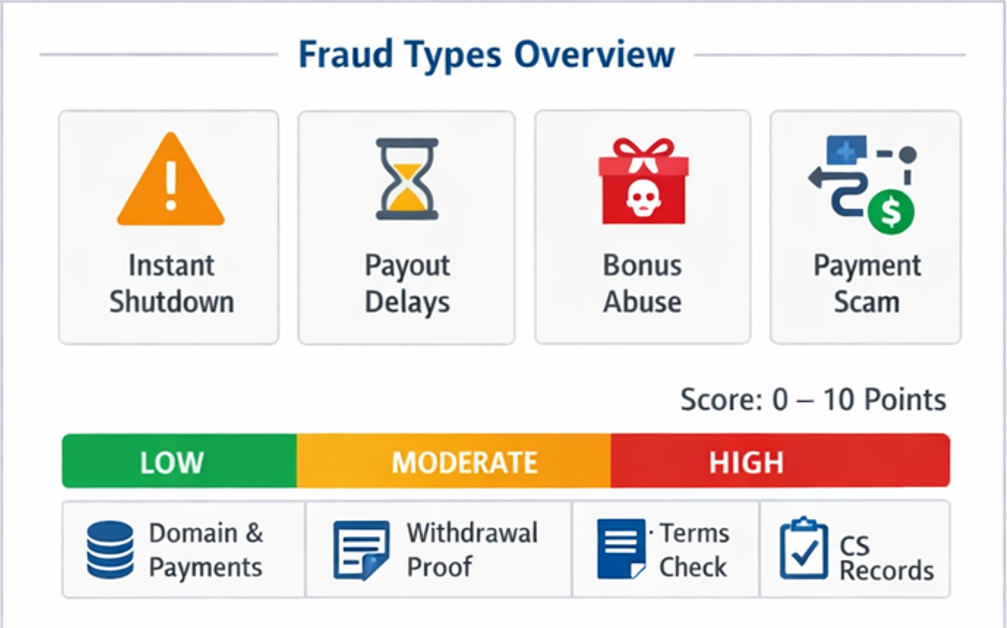 Fraud Types Overview

Instant Shutdown

Payout Delays

Bonus Abuse

Payment Scam

Score: 0 – 10 Points

LOW

MODERATE

HIGH

Domain & Payments

Withdrawal Proof

Terms Check

CS Records